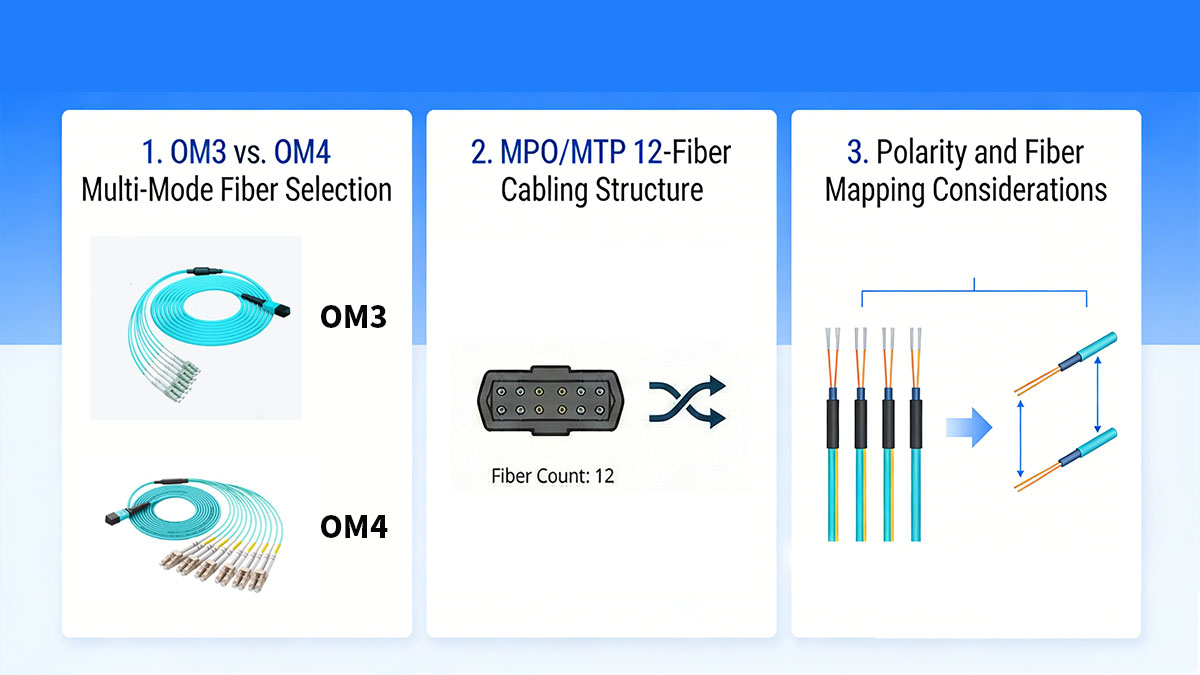 1. OM3 vs. OM4
Multi-Mode Fiber Selection

OM3

OM4

2. MPO/MTP 12-Fiber
Cabling Structure

Fiber Count: 12

3. Polarity and Fiber
Mapping Considerations